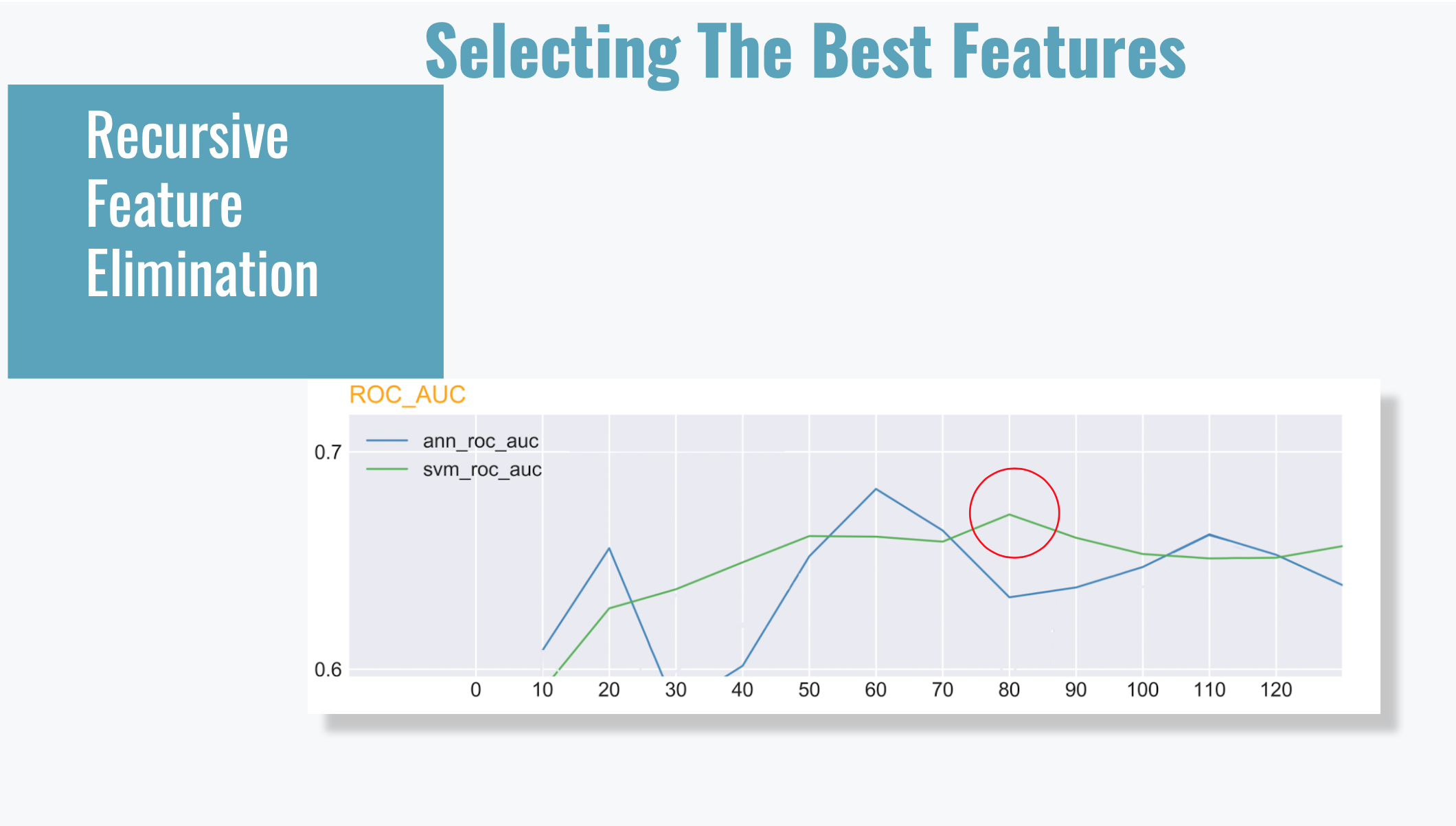 Selecting The Best Features

Recursive Feature Elimination

ROC_AUC

ann_roc_auc
svm_roc_auc

0.7
0.6

0
10
20
30
40
50
60
70
80
90
100
110
120